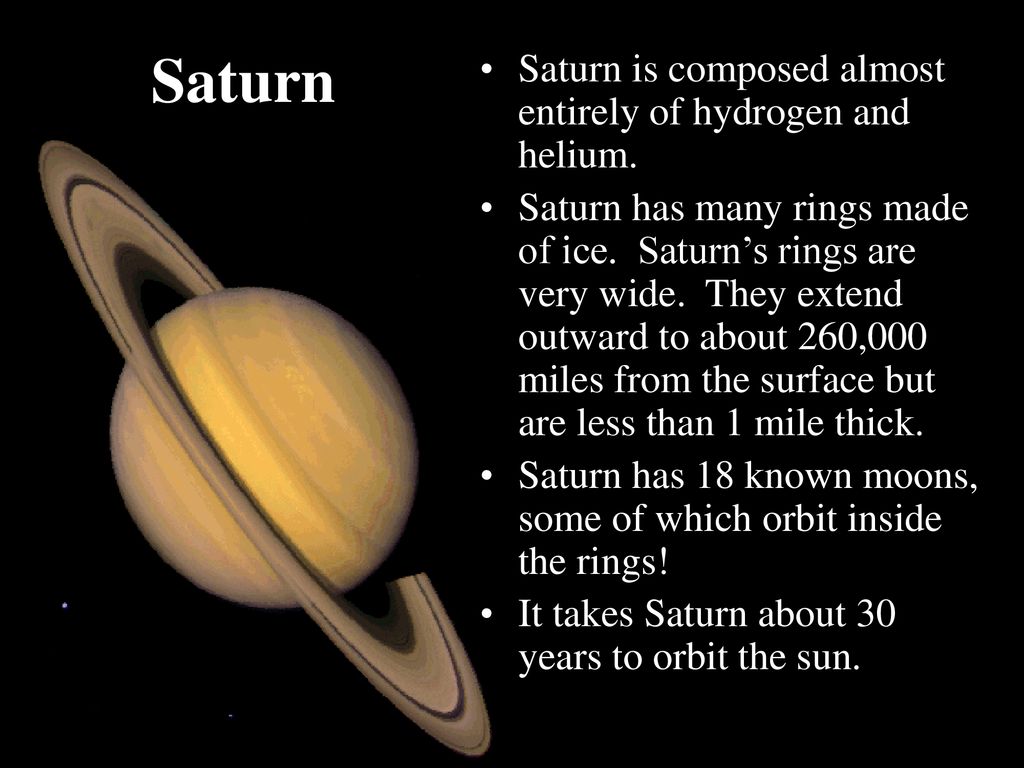 Saturn

• Saturn is composed almost entirely of hydrogen and helium.

• Saturn has many rings made of ice. Saturn’s rings are very wide. They extend outward to about 260,000 miles from the surface but are less than 1 mile thick.

• Saturn has 18 known moons, some of which orbit inside the rings!

• It takes Saturn about 30 years to orbit the sun.